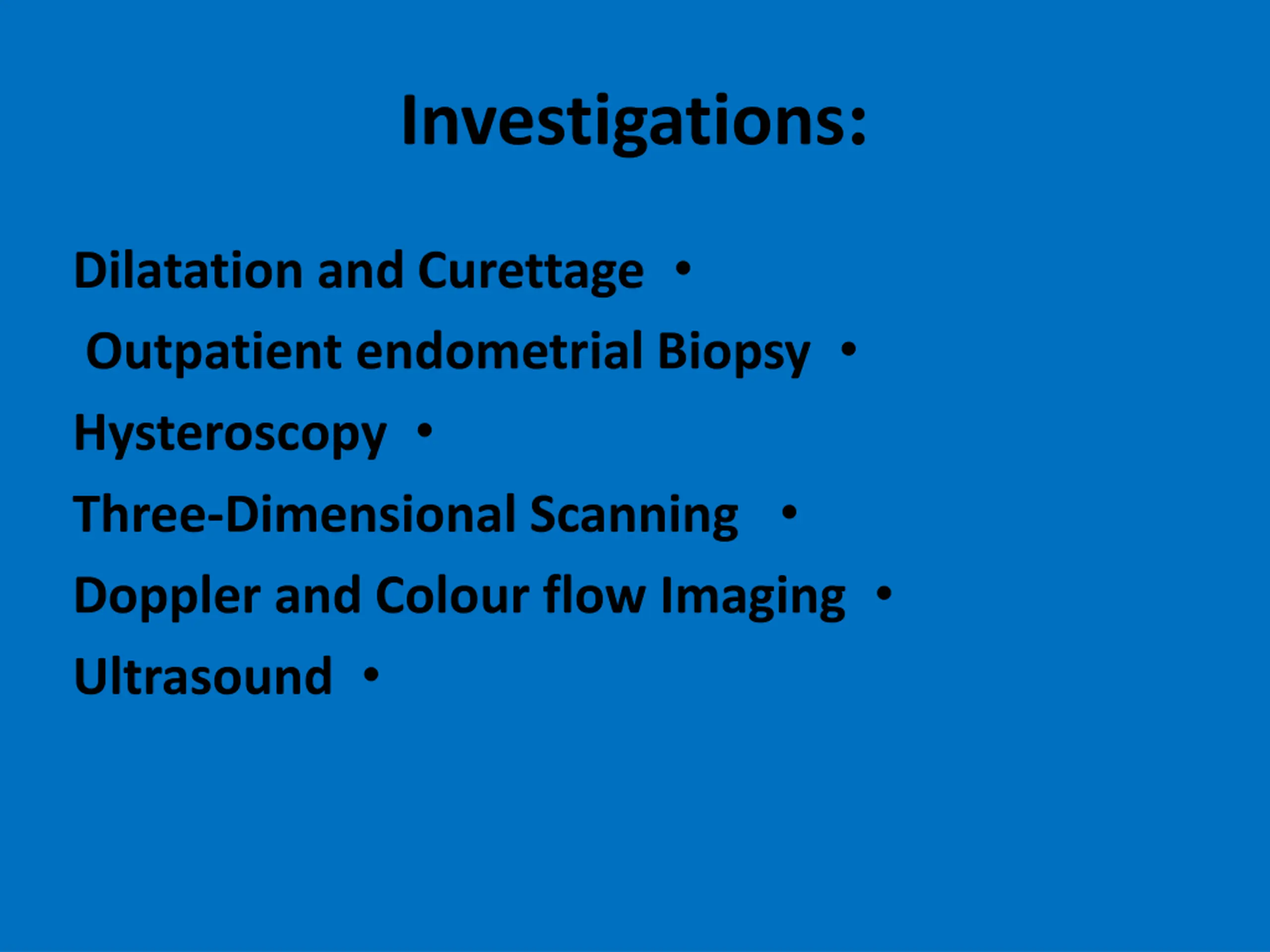 Investigations:

Dilatation and Curettage •
Outpatient endometrial Biopsy •
Hysteroscopy •
Three-Dimensional Scanning •
Doppler and Colour flow Imaging •
Ultrasound •